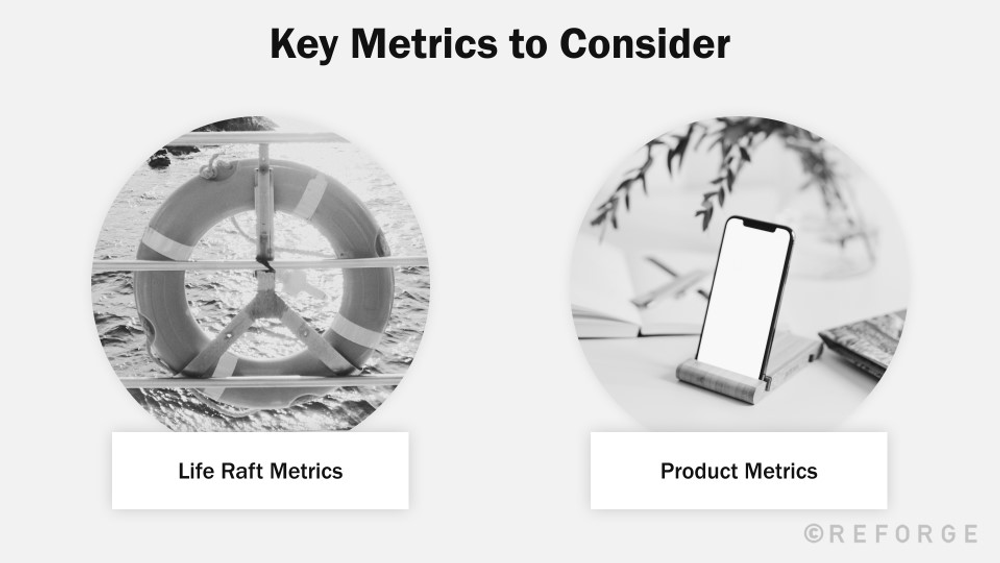 Key Metrics to Consider

Life Raft Metrics

Product Metrics

©REFORGE